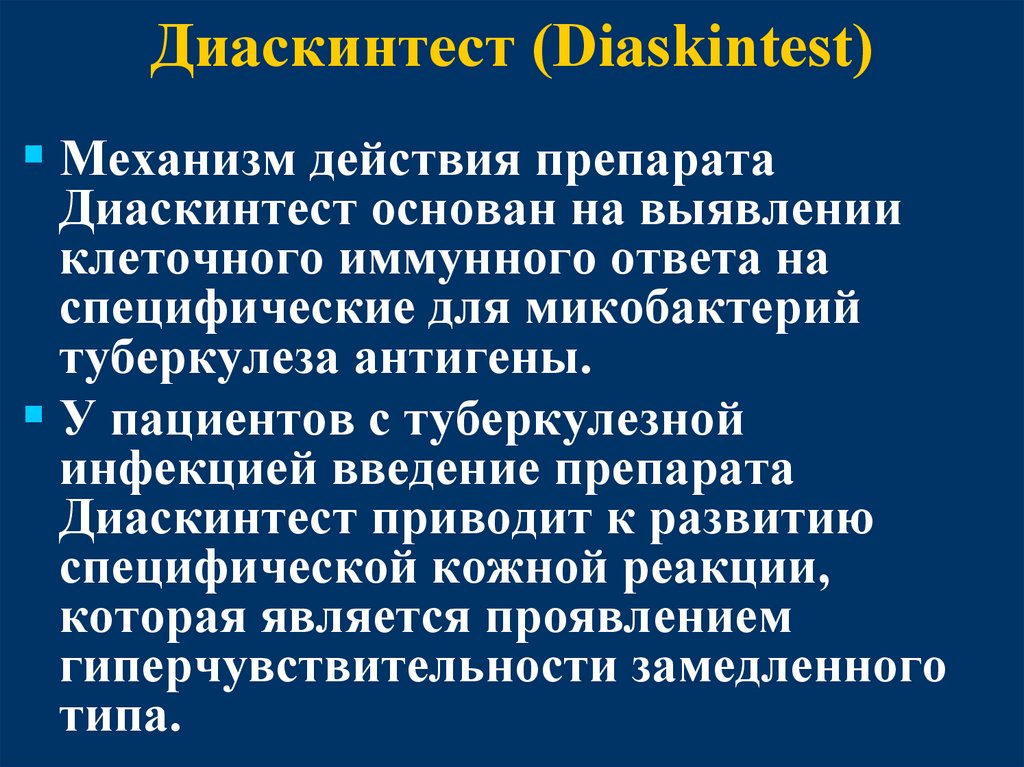 Диаскинтест (Diaskintest)

Механизм действия препарата Диаскинтест основан на выявлении клеточного иммунного ответа на специфические для микобактерий туберкулеза антигены.

У пациентов с туберкулезной инфекцией введение препарата Диаскинтест приводит к развитию специфической кожной реакции, которая является проявлением гиперчувствительности замедленного типа.